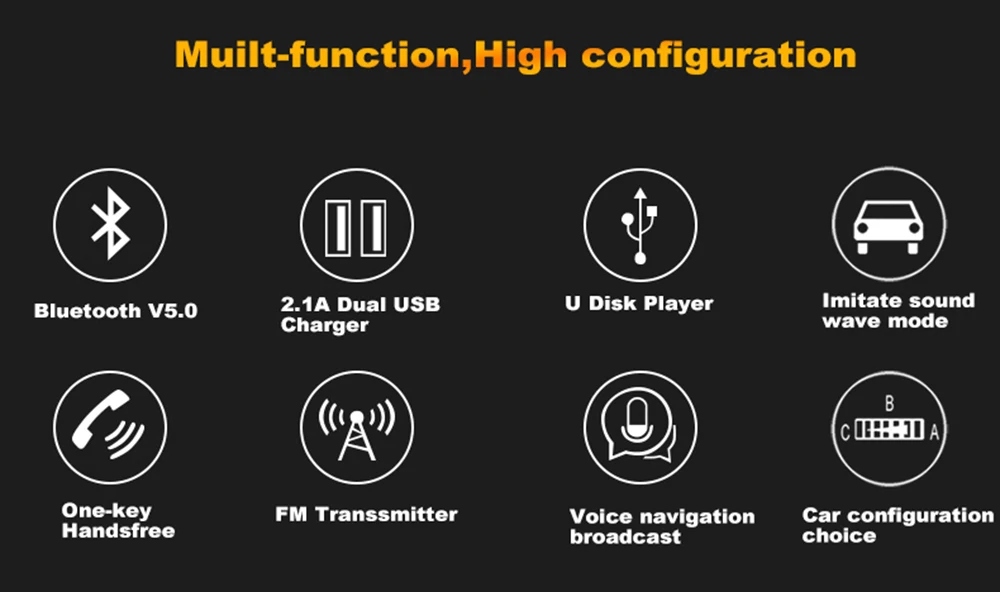 Muilt-function,High configuration

Bluetooth V5.0

2.1A Dual USB Charger

U Disk Player

Imitate sound wave mode

One-key Handsfree

FM Transsmitter

Voice navigation broadcast

B
C A

Car configuration choice